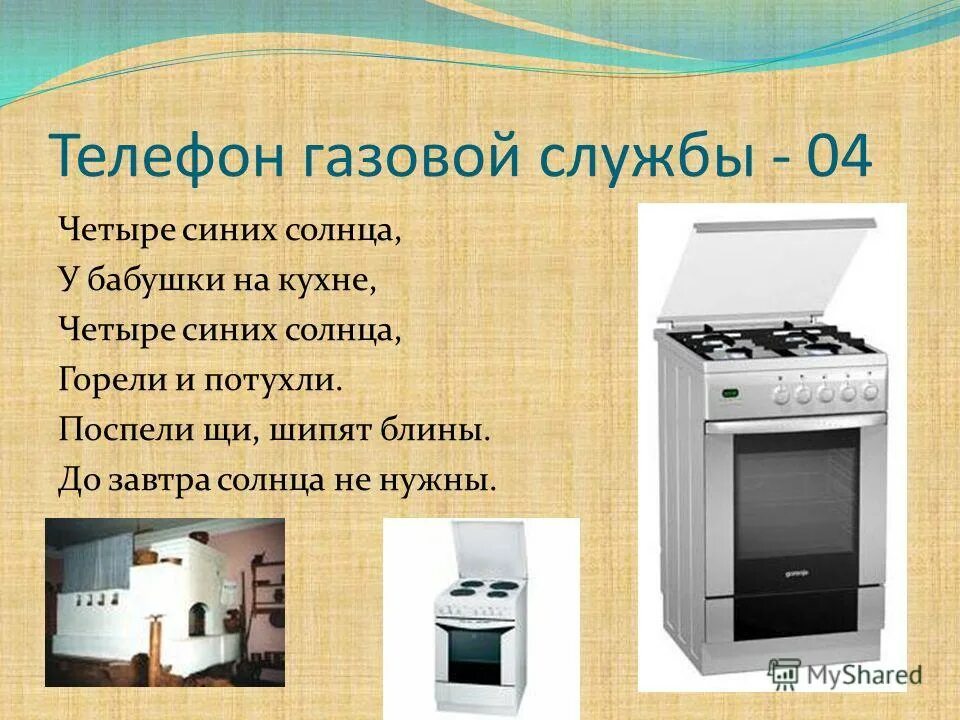 Телефон газовой службы - 04

Четыре синих солнца,
У бабушки на кухне,
Четыре синих солнца,
Горели и потухли.
Поспели щи, шипят блины.
До завтра солнца не нужны.

gorenje

MyShared